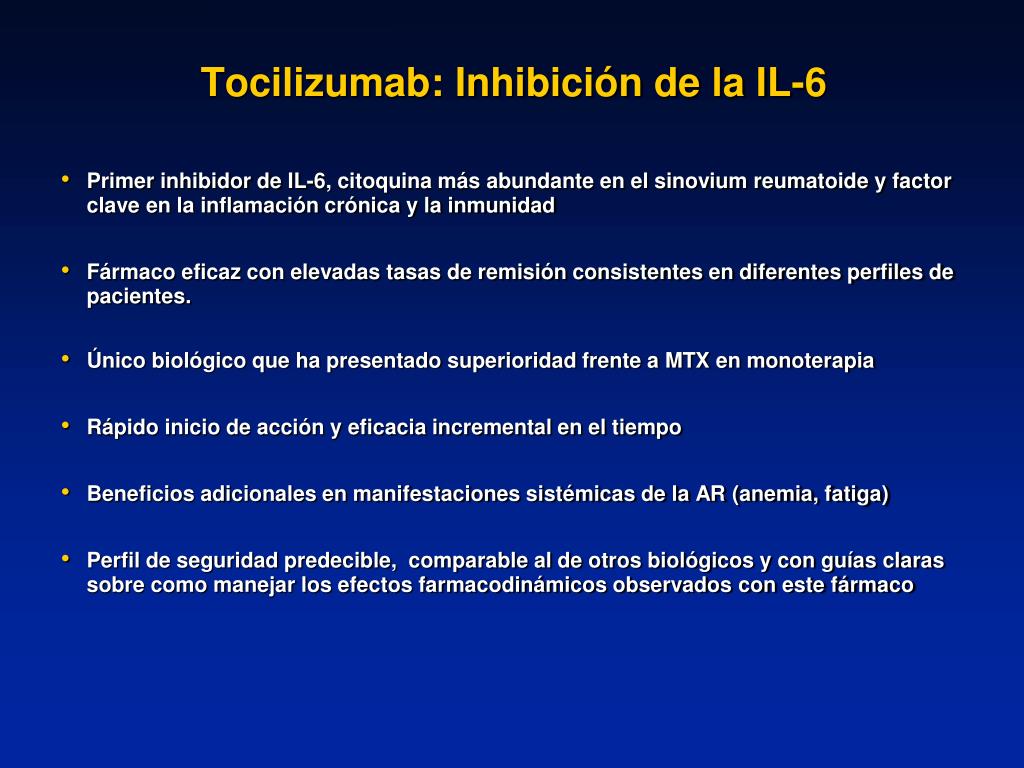 Tocilizumab: Inhibición de la IL-6

• Primer inhibidor de IL-6, citoquina más abundante en el sinovium reumatoide y factor clave en la inflamación crónica y la inmunidad

• Fármaco eficaz con elevadas tasas de remisión consistentes en diferentes perfiles de pacientes.

• Único biológico que ha presentado superioridad frente a MTX en monoterapia

• Rápido inicio de acción y eficacia incremental en el tiempo

• Beneficios adicionales en manifestaciones sistémicas de la AR (anemia, fatiga)

• Perfil de seguridad predecible, comparable al de otros biológicos y con guías claras sobre como manejar los efectos farmacodinámicos observados con este fármaco